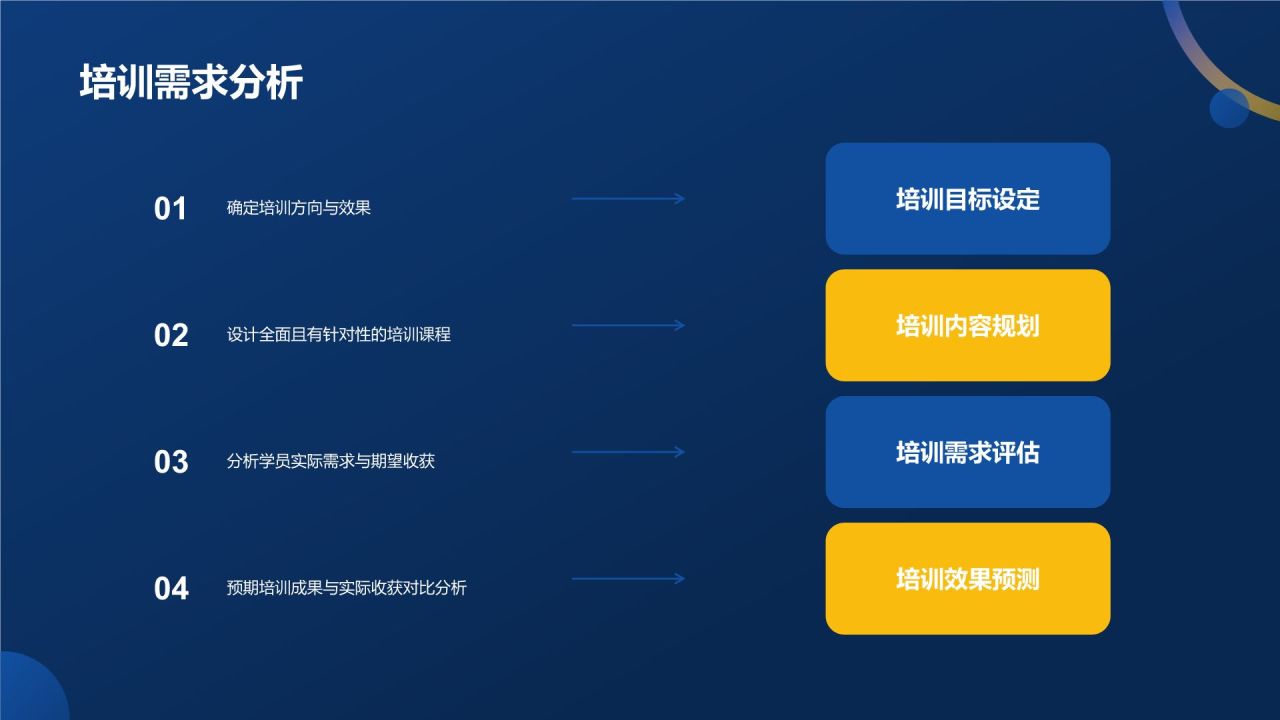 培训需求分析

01 确定培训方向与效果

培训目标设定

02 设计全面且有针对性的培训课程

培训内容规划

03 分析学员实际需求与期望收获

培训需求评估

04 预期培训成果与实际收获对比分析

培训效果预测